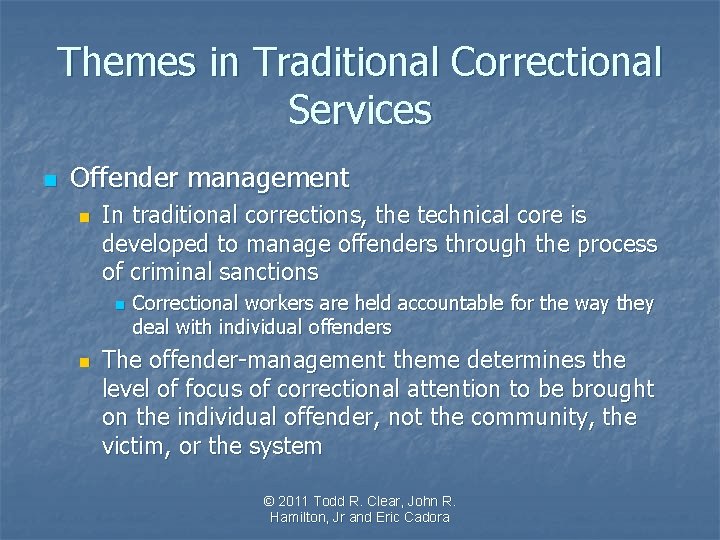 Themes in Traditional Correctional Services

Offender management

In traditional corrections, the technical core is developed to manage offenders through the process of criminal sanctions

Correctional workers are held accountable for the way they deal with individual offenders

The offender-management theme determines the level of focus of correctional attention to be brought on the individual offender, not the community, the victim, or the system

© 2011 Todd R. Clear, John R. Hamilton, Jr and Eric Cadora